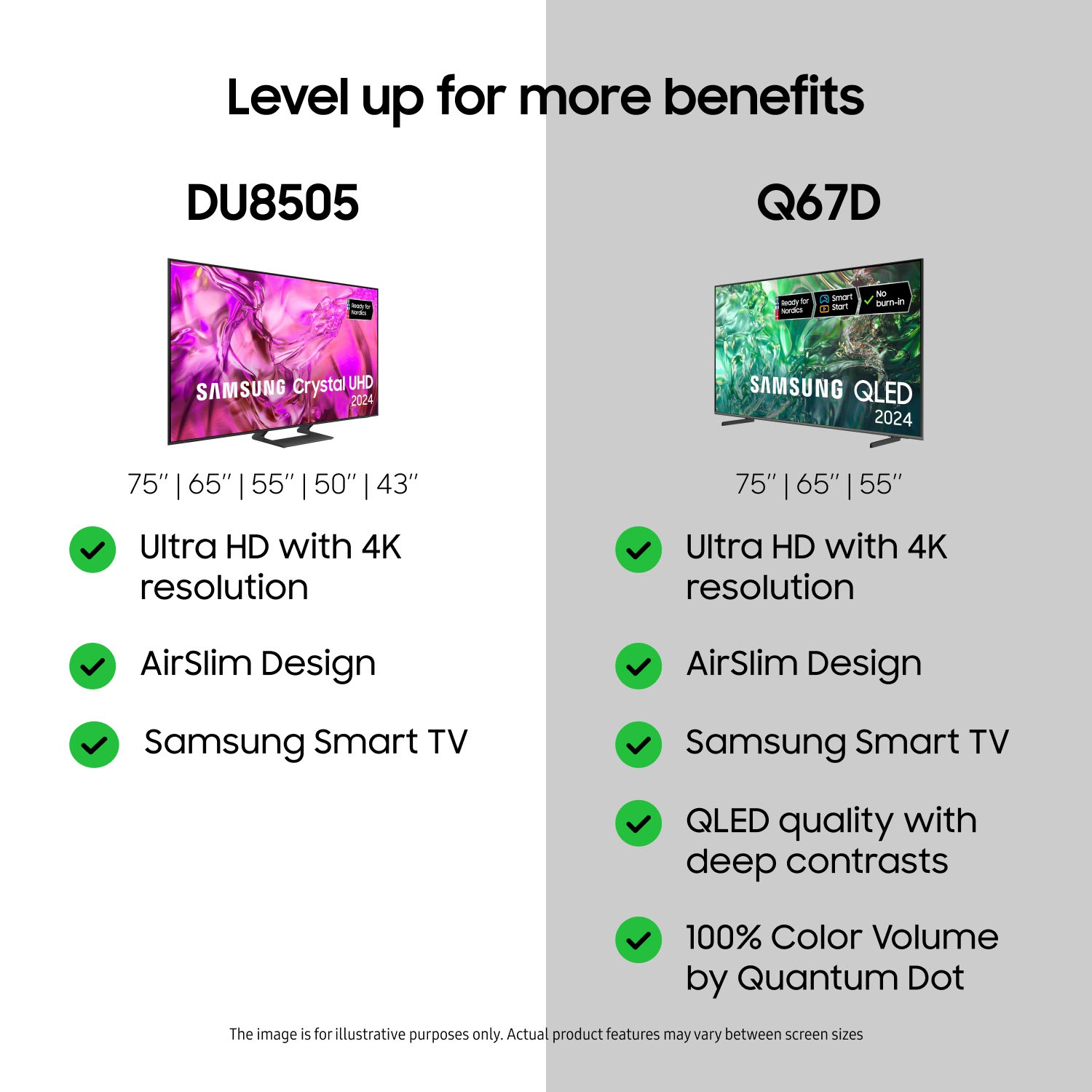 Level up for more benefits

DU8505

Ready for Nordics

SAMSUNG Crystal UHD 2024

75" | 65" | 55" | 50" | 43"

Ultra HD with 4K resolution

AirSlim Design

Samsung Smart TV

Q67D

Ready for Nordics

Smart Start

No burn-in

SAMSUNG QLED 2024

75" | 65" | 55"

Ultra HD with 4K resolution

AirSlim Design

Samsung Smart TV

QLED quality with deep contrasts

100% Color Volume by Quantum Dot

The image is for illustrative purposes only. Actual product features may vary between screen sizes